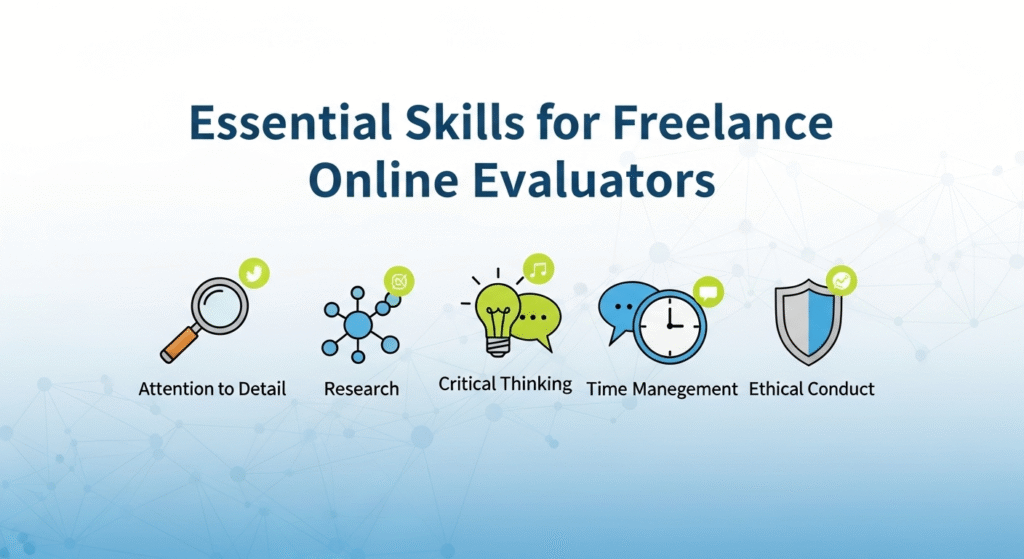 Essential Skills for Freelance Online Evaluators

Attention to Detail

Research

Critical Thinking

Time Manegement

Ethical Conduct